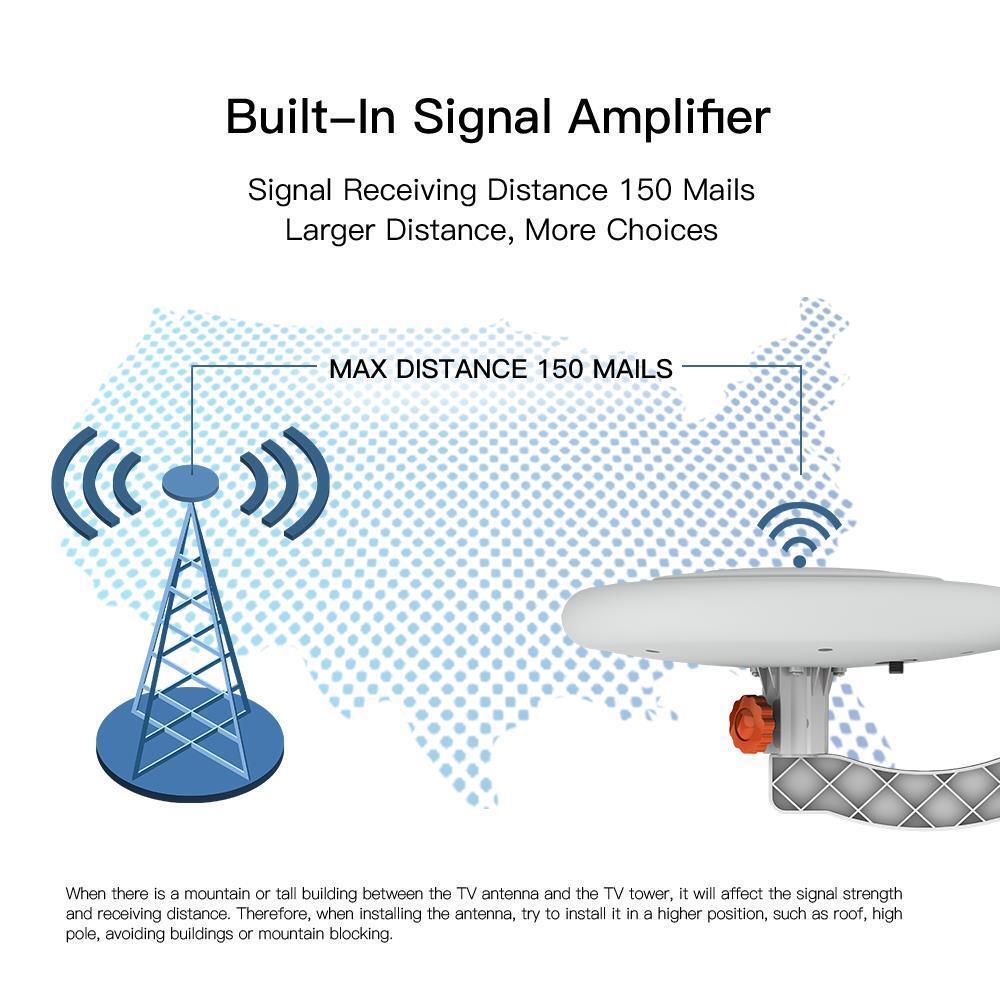 Built-In Signal Amplifier

Signal Receiving Distance 150 Mails
Larger Distance, More Choices

MAX DISTANCE 150 MAILS

When there is a mountain or tall building between the TV antenna and the TV tower, it will affect the signal strength and receiving distance. Therefore, when installing the antenna, try to install it in a higher position, such as roof, high pole, avoiding buildings or mountain blocking.